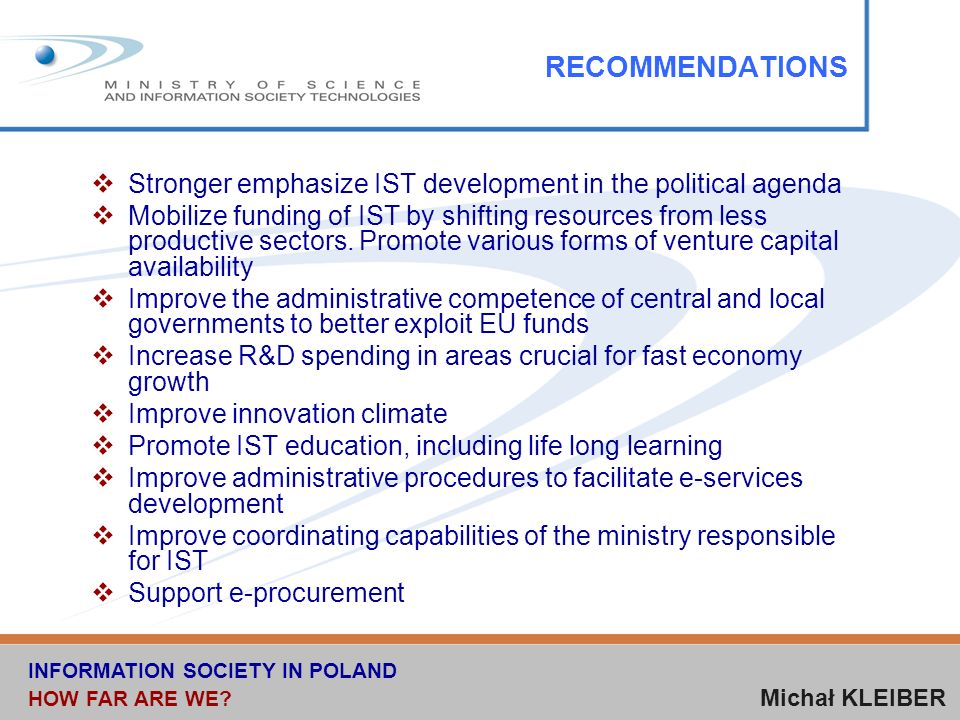 MINISTRY OF SCIENCE
AND INFORMATION SOCIETY TECHNOLOGIES

RECOMMENDATIONS

❖ Stronger emphasize IST development in the political agenda
❖ Mobilize funding of IST by shifting resources from less productive sectors. Promote various forms of venture capital availability
❖ Improve the administrative competence of central and local governments to better exploit EU funds
❖ Increase R&D spending in areas crucial for fast economy growth
❖ Improve innovation climate
❖ Promote IST education, including life long learning
❖ Improve administrative procedures to facilitate e-services development
❖ Improve coordinating capabilities of the ministry responsible for IST
❖ Support e-procurement

INFORMATION SOCIETY IN POLAND
HOW FAR ARE WE?

Michał KLEIBER